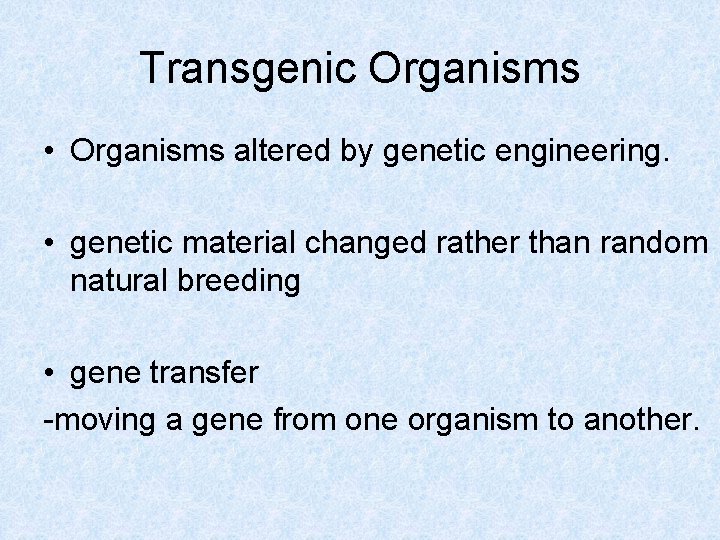 Transgenic Organisms

• Organisms altered by genetic engineering.

• genetic material changed rather than random natural breeding

• gene transfer
-moving a gene from one organism to another.